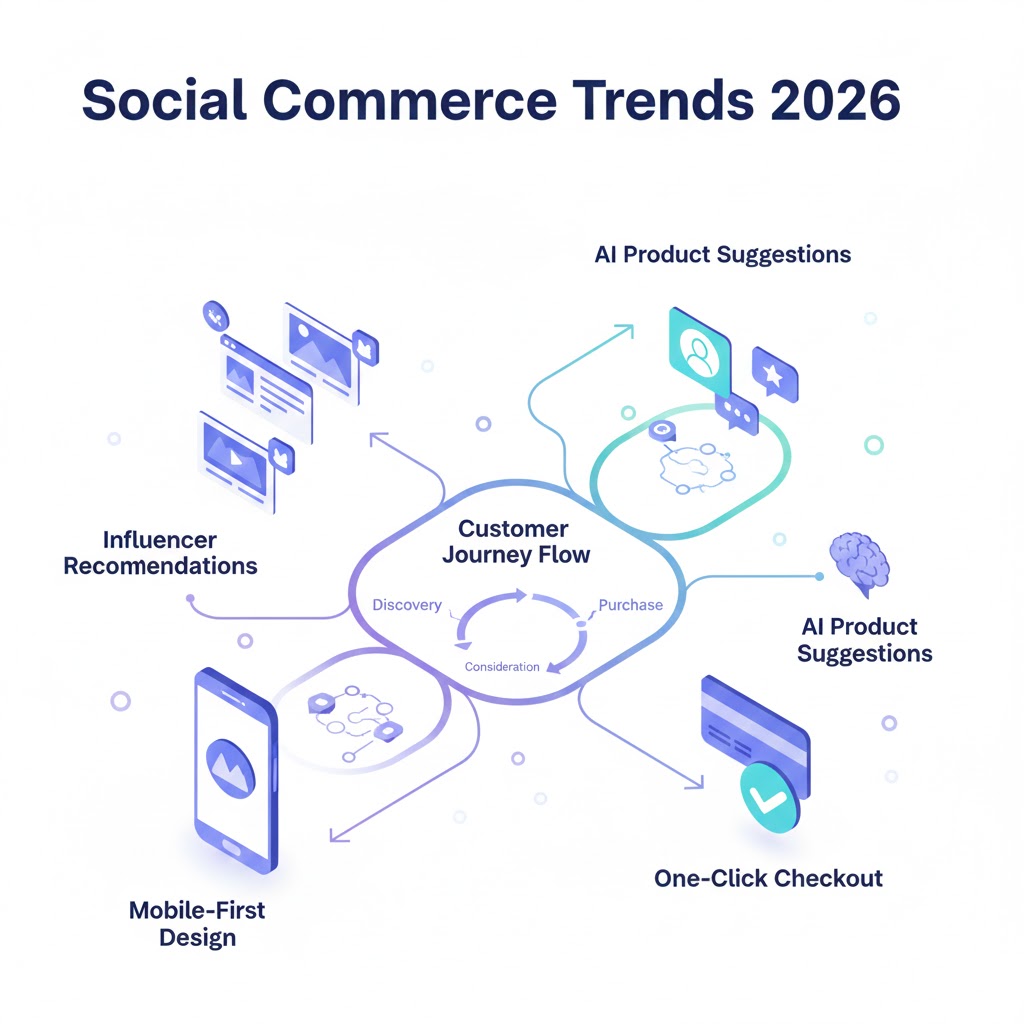 Social Commerce Trends 2026

AI Product Suggestions

Influencer Recomendations

Customer Journey Flow

Discovery

Purchase

Consideration

AI Product Suggestions

Mobile-First Design

One-Click Checkout